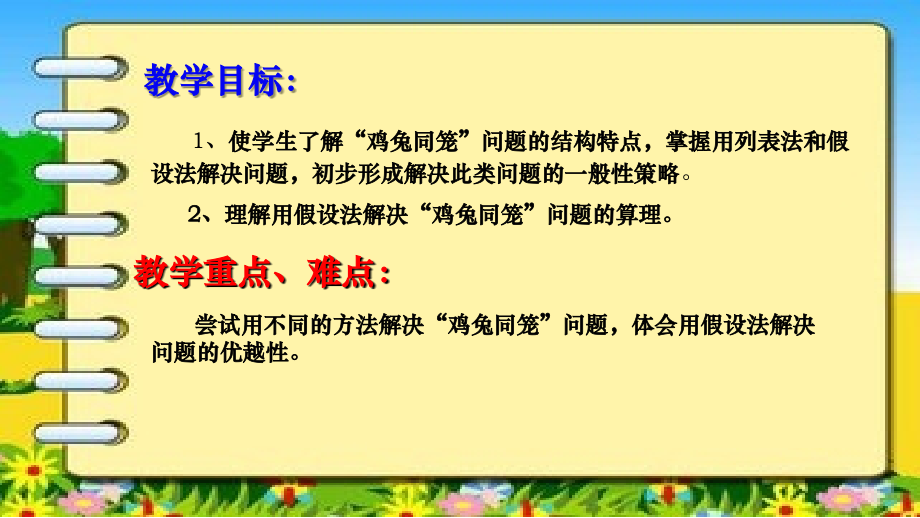 教学目标:

1、使学生了解“鸡兔同笼”问题的结构特点，掌握用列表法和假设法解决问题，初步形成解决此类问题的一般性策略。

2、理解用假设法解决“鸡兔同笼”问题的算理。

教学重点、难点:

尝试用不同的方法解决“鸡兔同笼”问题，体会用假设法解决问题的优越性。